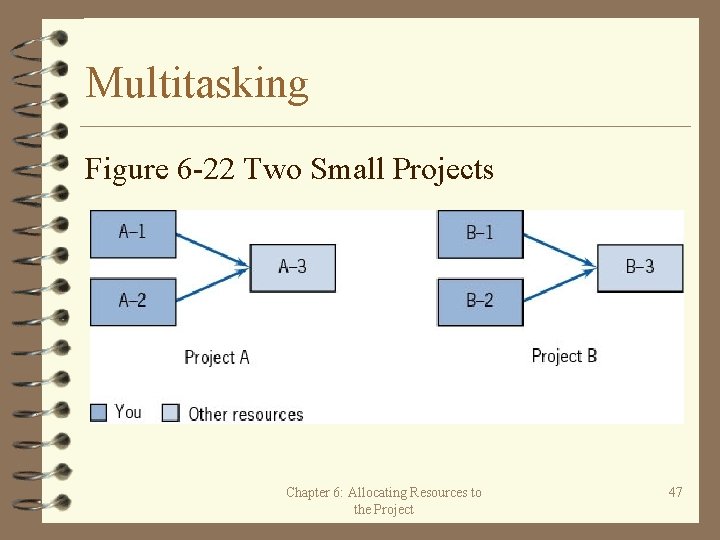 Multitasking

Figure 6-22 Two Small Projects

A–1

A–2

A–3

Project A

B–1

B–2

B–3

Project B

You Other resources

Chapter 6: Allocating Resources to the Project

47